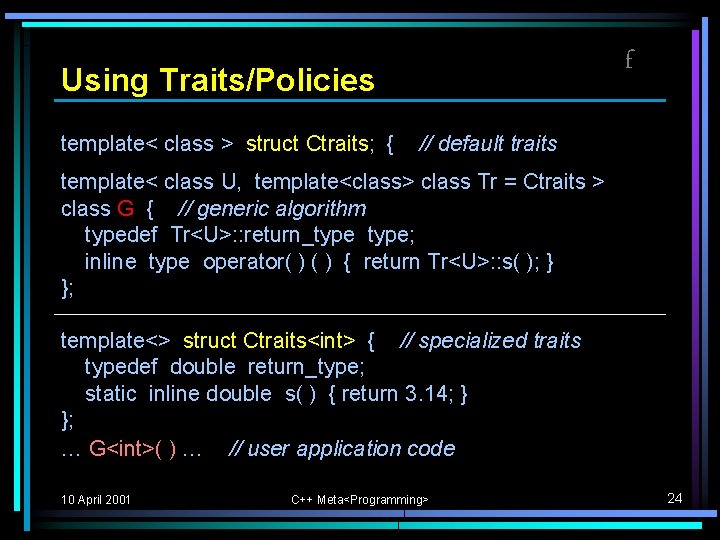 f

Using Traits/Policies

template< class > struct Ctraits; { // default traits

template< class U, template<class> class Tr = Ctraits >
class G { // generic algorithm
typedef Tr<U>::return_type type;
inline type operator( ) ( ) { return Tr<U>::s( ); }
};

template<> struct Ctraits<int> { // specialized traits
typedef double return_type;
static inline double s( ) { return 3.14; }
};
… G<int>( ) … // user application code

10 April 2001

C++ Meta<Programming>

24